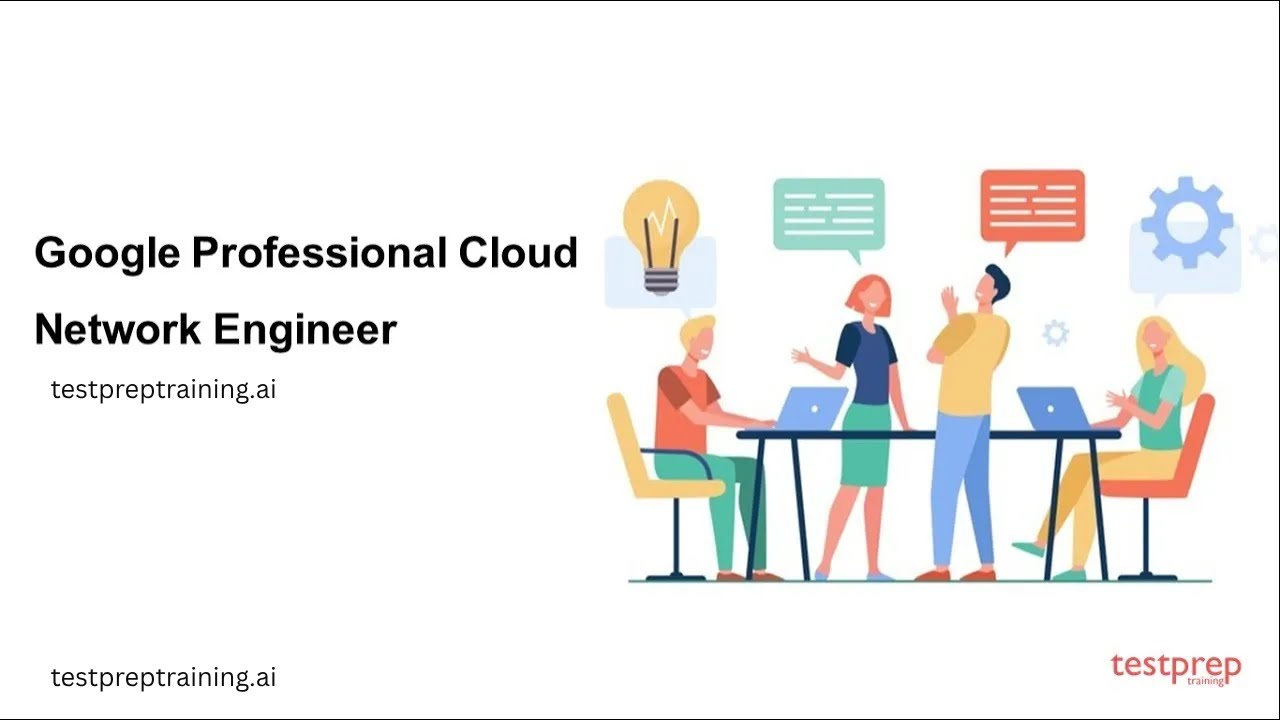 Google Professional Cloud Network Engineer

testpreptraining.ai

testpreptraining.ai

testprep
training